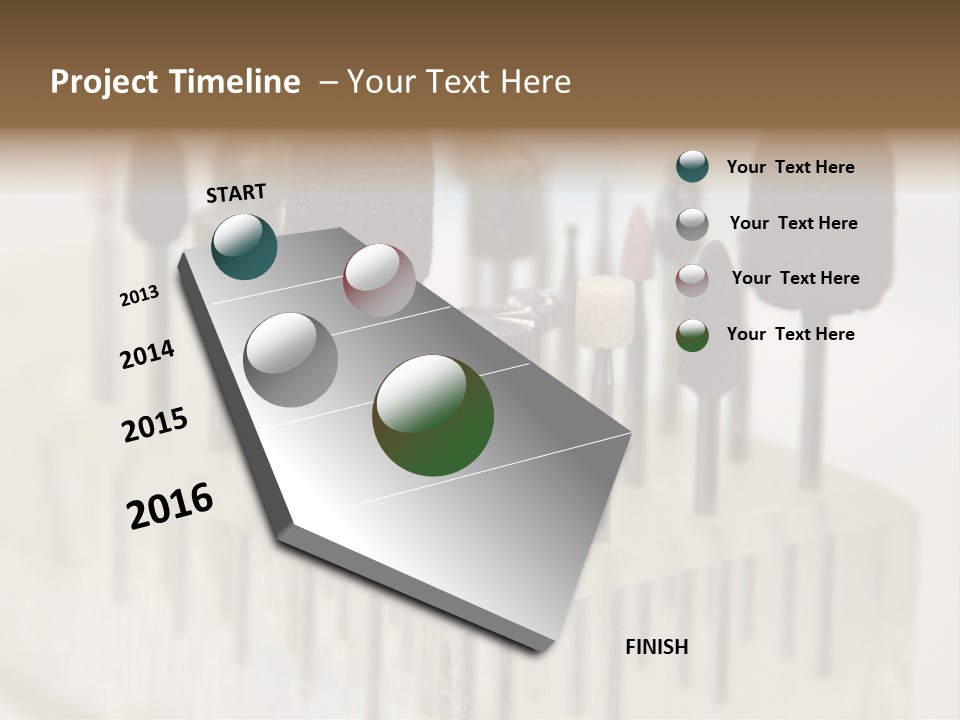 Project Timeline – Your Text Here

START

2013

2014

2015

2016

FINISH

Your Text Here

Your Text Here

Your Text Here

Your Text Here